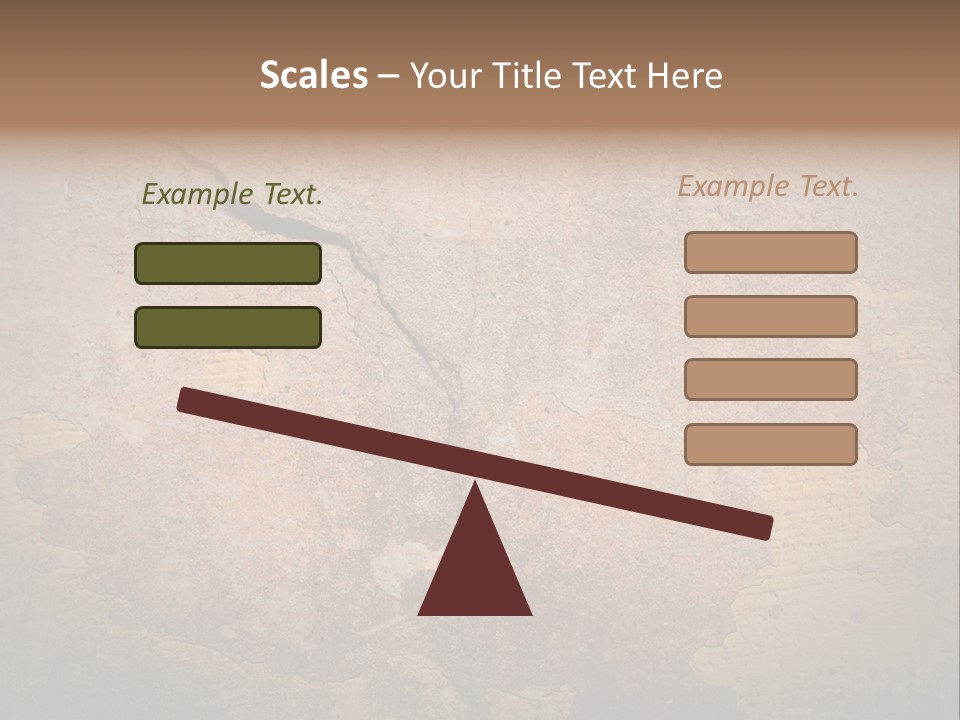 Scales – Your Title Text Here

Example Text.

Example Text.